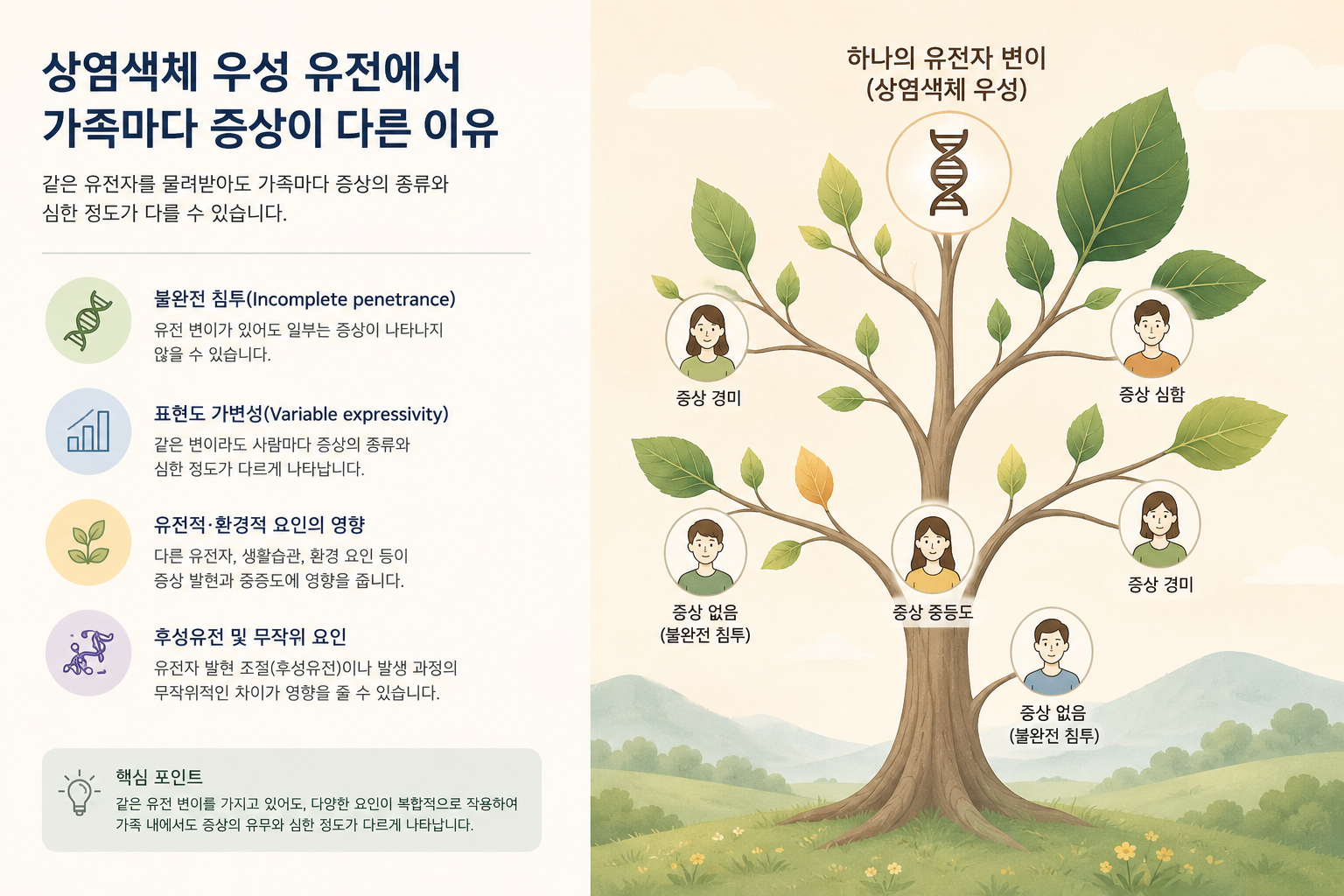 상염색체 우성 유전에서 가족마다 증상이 다른 이유

같은 유전자를 물려받아도 가족마다 증상의 종류와 심한 정도가 다를 수 있습니다.

불완전 침투(Incomplete penetrance)
유전 변이가 있어도 일부는 증상이 나타나지 않을 수 있습니다.

표현도 가변성(Variable expressivity)
같은 변이라도 사람마다 증상의 종류와 심한 정도가 다르게 나타납니다.

유전적·환경적 요인의 영향
다른 유전자, 생활습관, 환경 요인 등이 증상 발현과 중증도에 영향을 줍니다.

후성유전 및 무작위 요인
유전자 발현 조절(후성유전)이나 발생 과정의 무작위적인 차이가 영향을 줄 수 있습니다.

핵심 포인트
같은 유전 변이를 가지고 있어도, 다양한 요인이 복합적으로 작용하여 가족 내에서도 증상의 유무와 심한 정도가 다르게 나타납니다.

하나의 유전자 변이
(상염색체 우성)

증상 경미

증상 심함

증상 없음
(불완전 침투)

증상 중등도

증상 경미

증상 없음
(불완전 침투)